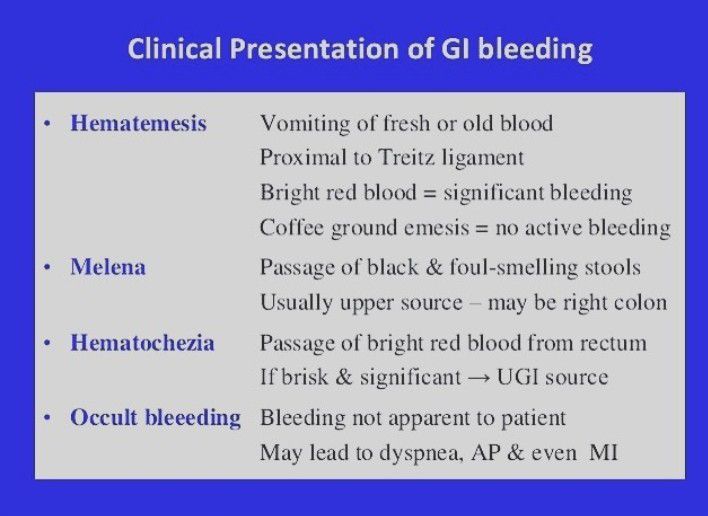 Clinical Presentation of GI bleeding

• Hematemesis
Vomiting of fresh or old blood
Proximal to Treitz ligament
Bright red blood = significant bleeding
Coffee ground emesis = no active bleeding

• Melena
Passage of black & foul-smelling stools
Usually upper source – may be right colon

• Hematochezia
Passage of bright red blood from rectum
If brisk & significant → UGI source

• Occult bleeeding
Bleeding not apparent to patient
May lead to dyspnea, AP & even MI